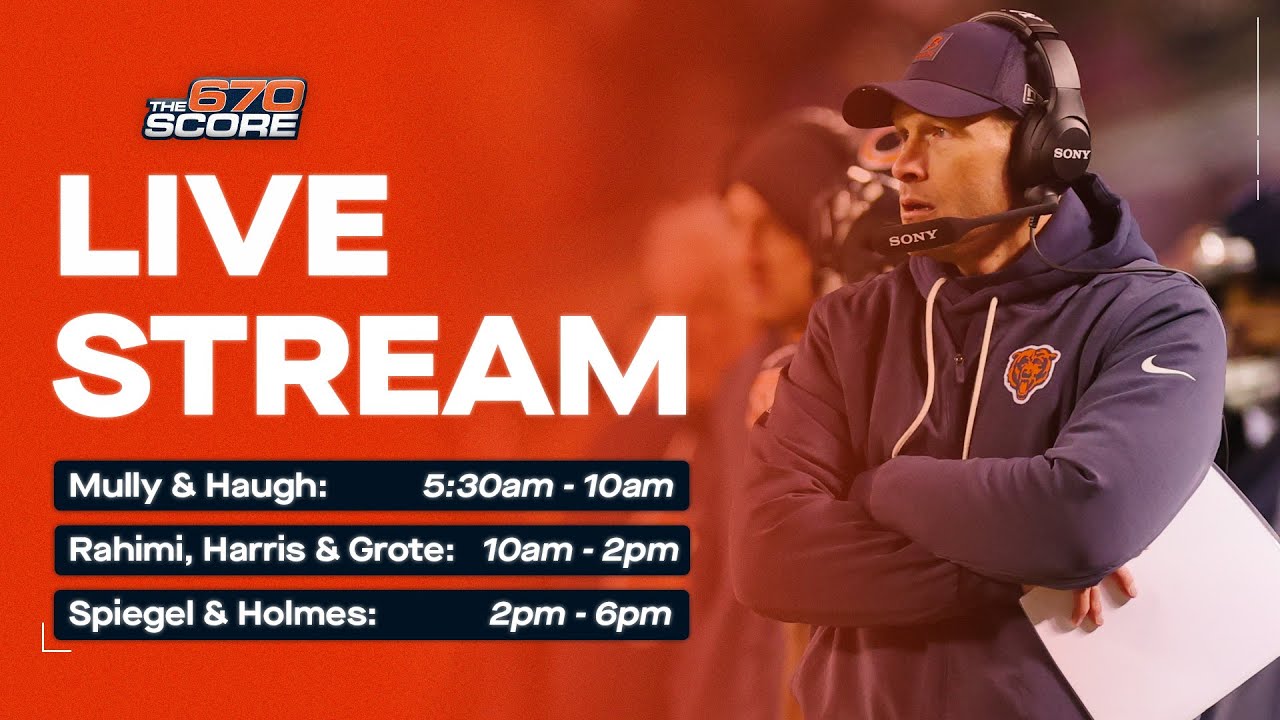 THE 670 SCORE

LIVE STREAM

Mully & Haugh: 5:30am - 10am

Rahimi, Harris & Grote: 10am - 2pm

Spiegel & Holmes: 2pm - 6pm

SONY

SONY